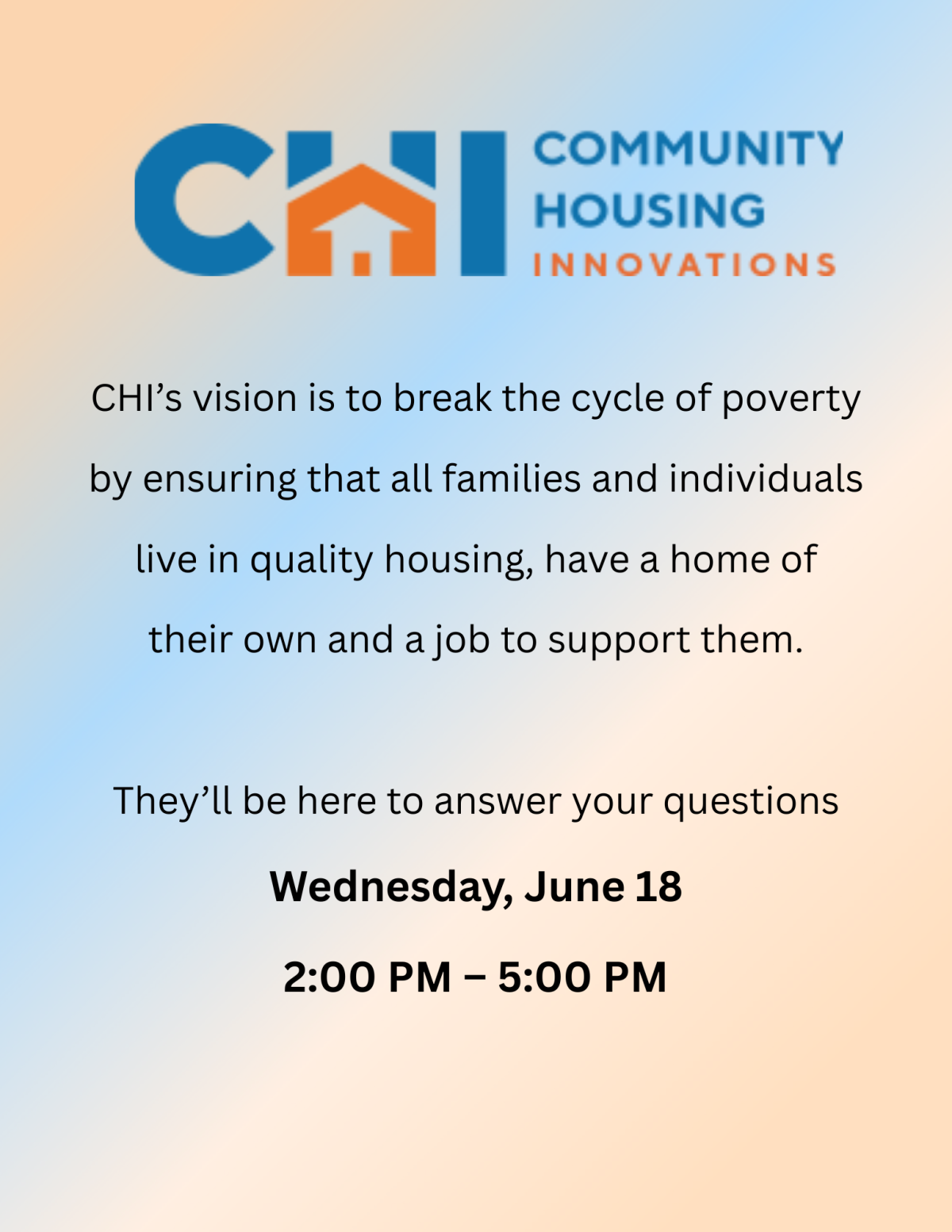 CHI COMMUNITY HOUSING INNOVATIONS

CHI’s vision is to break the cycle of poverty by ensuring that all families and individuals live in quality housing, have a home of their own and a job to support them.

They’ll be here to answer your questions

Wednesday, June 18

2:00 PM – 5:00 PM